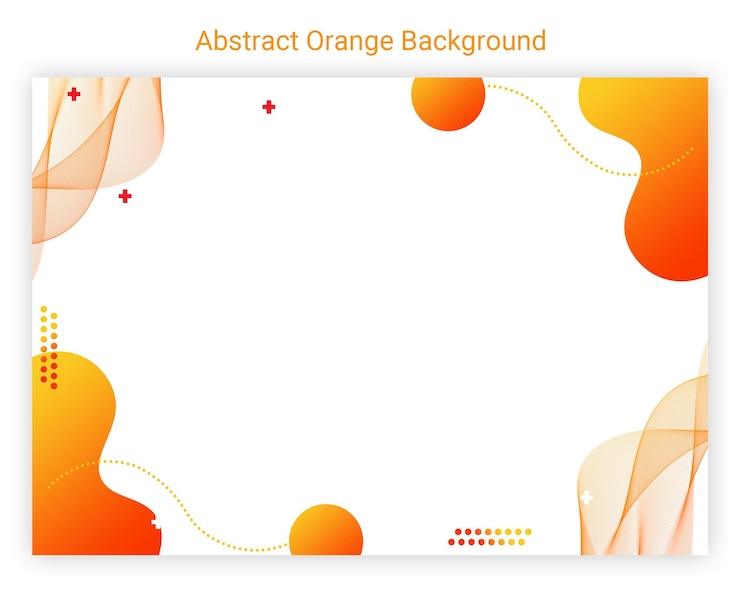 Abstract Orange Background